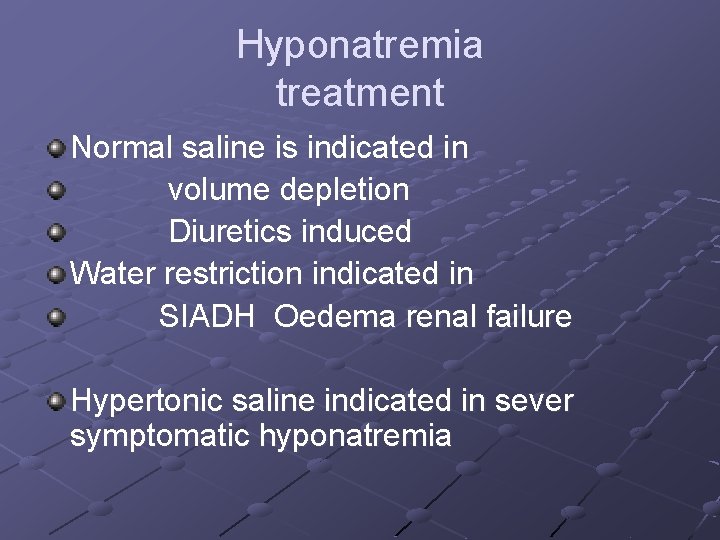 Hyponatremia treatment

Normal saline is indicated in

volume depletion

Diuretics induced

Water restriction indicated in

SIADH  Oedema renal failure

Hypertonic saline indicated in sever symptomatic hyponatremia